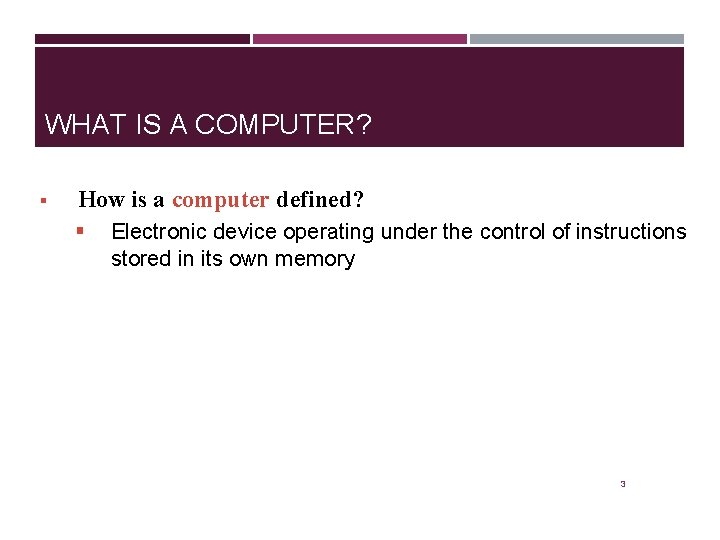 WHAT IS A COMPUTER?

▪ How is a computer defined?

▪ Electronic device operating under the control of instructions stored in its own memory

3